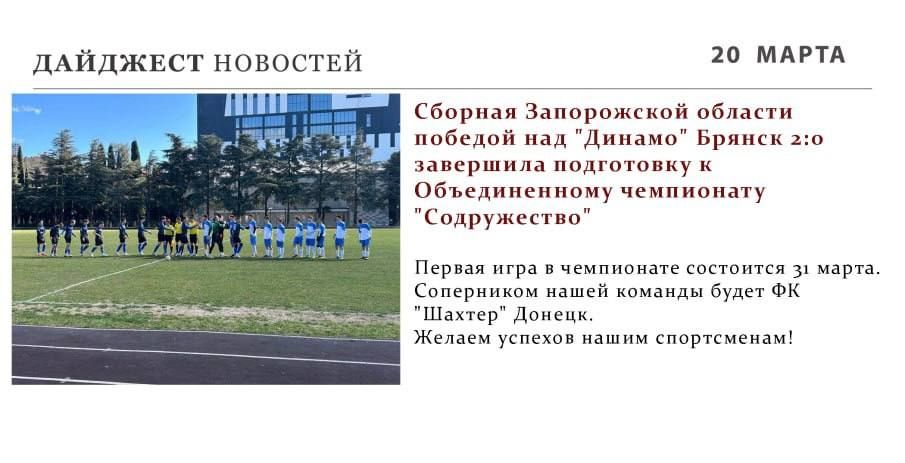 ДАЙДЖЕСТ НОВОСТЕЙ

20 МАРТА

Сборная Запорожской области победой над "Динамо" Брянск 2:0 завершила подготовку к Объединенному чемпионату "Содружество"

Первая игра в чемпионате состоится 31 марта. Соперником нашей команды будет ФК "Шахтер" Донецк.
Желаем успехов нашим спортсменам!